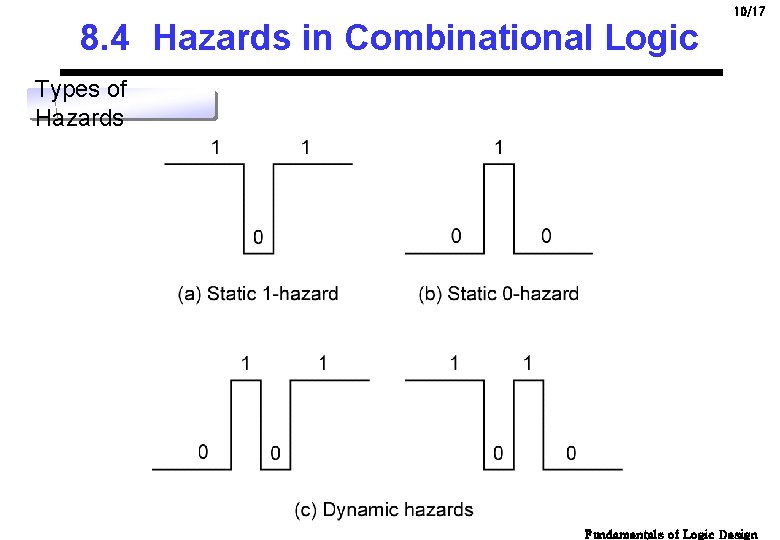 10/17

8.4 Hazards in Combinational Logic

Types of Hazards

1 1

0

(a) Static 1-hazard

1

0 0

(b) Static 0-hazard

1 1

0 0

1 1

0 0

(c) Dynamic hazards

Fundamentals of Logic Design